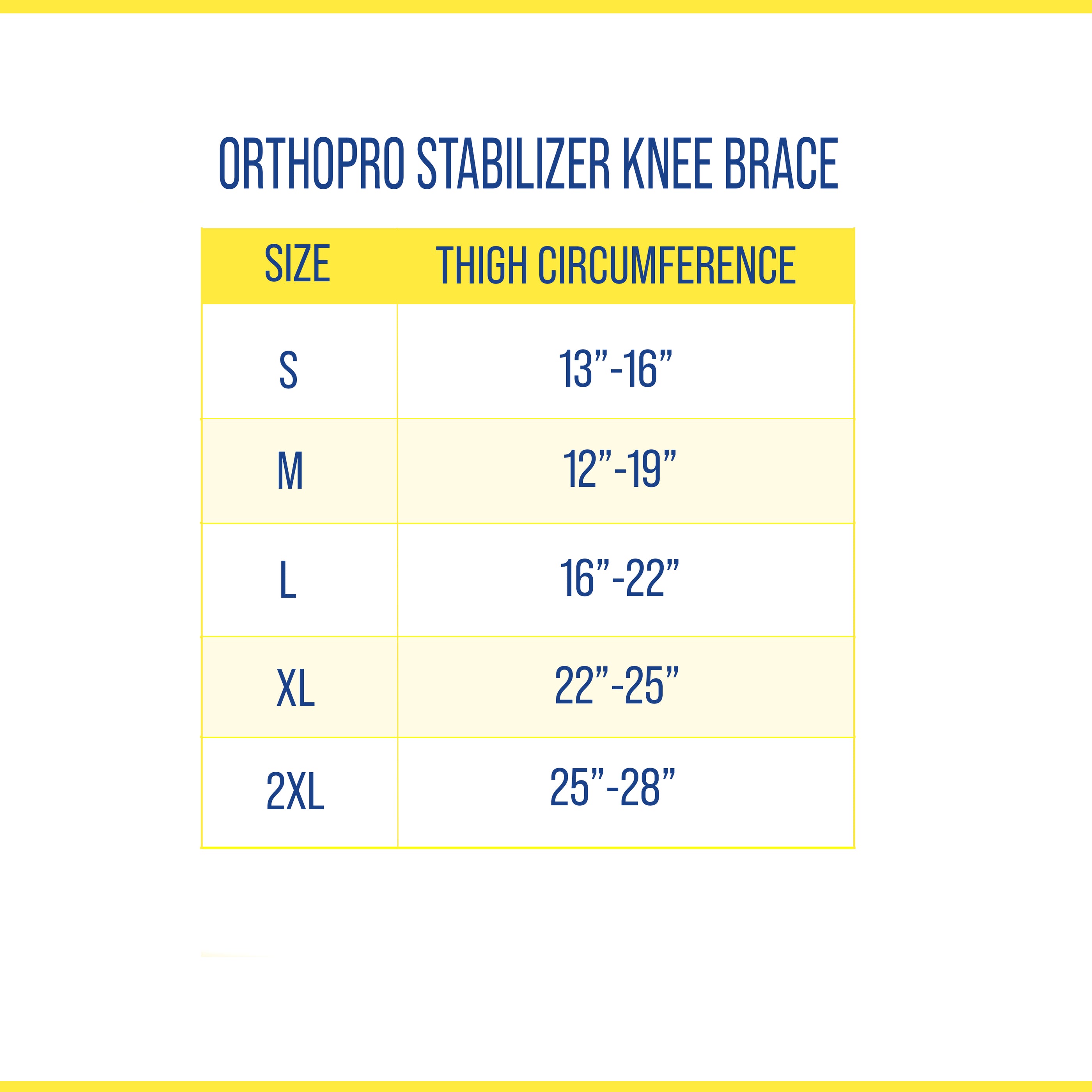 ORTHOPRO STABILIZER KNEE BRACE

| SIZE | THIGH CIRCUMFERENCE |
|---|---|
| S | 13”-16” |
| M | 12”-19” |
| L | 16”-22” |
| XL | 22”-25” |
| 2XL | 25”-28” |